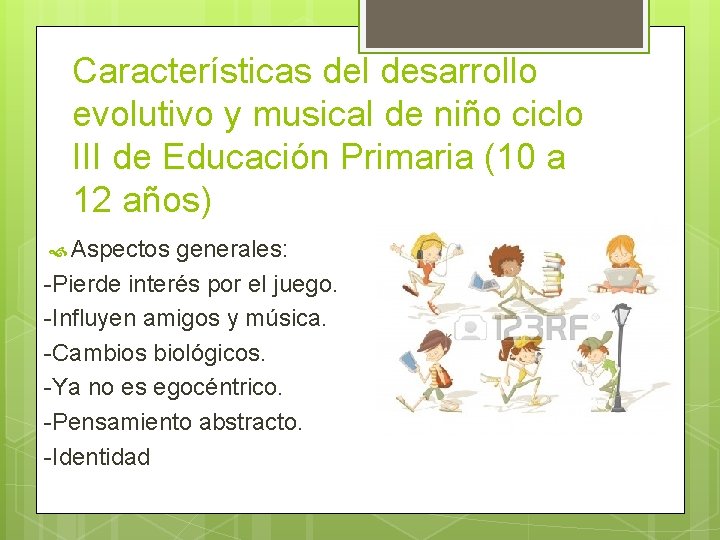 Características del desarrollo evolutivo y musical de niño ciclo III de Educación Primaria (10 a 12 años)

Aspectos generales:
-Pierde interés por el juego.
-Influyen amigos y música.
-Cambios biológicos.
-Ya no es egocéntrico.
-Pensamiento abstracto.
-Identidad

123RF